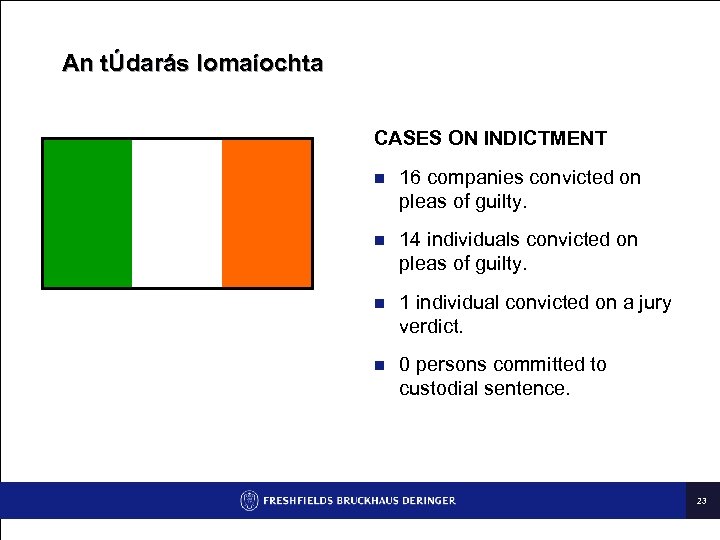 An tÚdarás Iomaíochta

CASES ON INDICTMENT

- 16 companies convicted on pleas of guilty.
- 14 individuals convicted on pleas of guilty.
- 1 individual convicted on a jury verdict.
- 0 persons committed to custodial sentence.

FRESHFIELDS BRUCKHAUS DERINGER

23